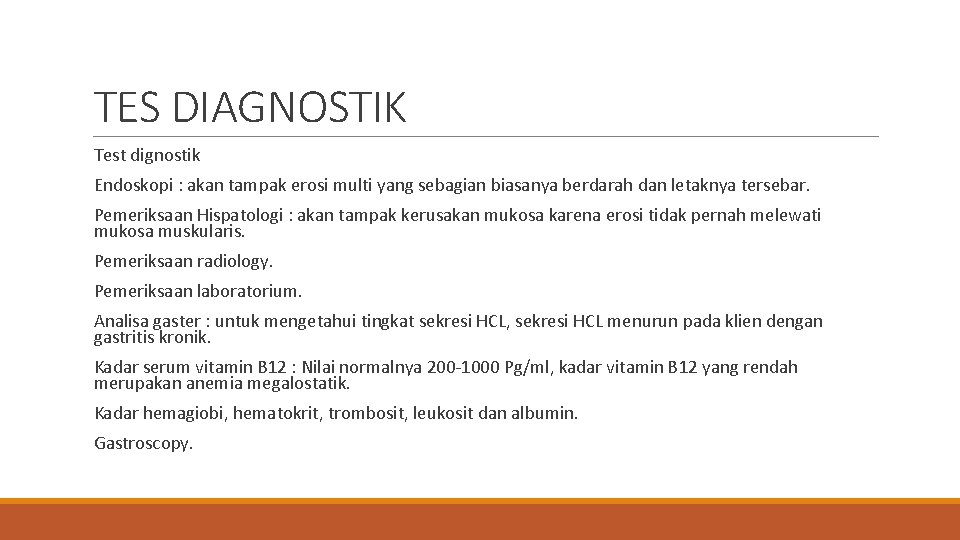 TES DIAGNOSTIK

Test dignostik

Endoskopi : akan tampak erosi multi yang sebagian biasanya berdarah dan letaknya tersebar.

Pemeriksaan Hispatologi : akan tampak kerusakan mukosa karena erosi tidak pernah melewati mukosa muskularis.

Pemeriksaan radiology.

Pemeriksaan laboratorium.

Analisa gaster : untuk mengetahui tingkat sekresi HCL, sekresi HCL menurun pada klien dengan gastritis kronik.

Kadar serum vitamin B12 : Nilai normalnya 200-1000 Pg/ml, kadar vitamin B12 yang rendah merupakan anemia megalostatik.

Kadar hemagiobi, hematokrit, trombosit, leukosit dan albumin.

Gastroscopy.